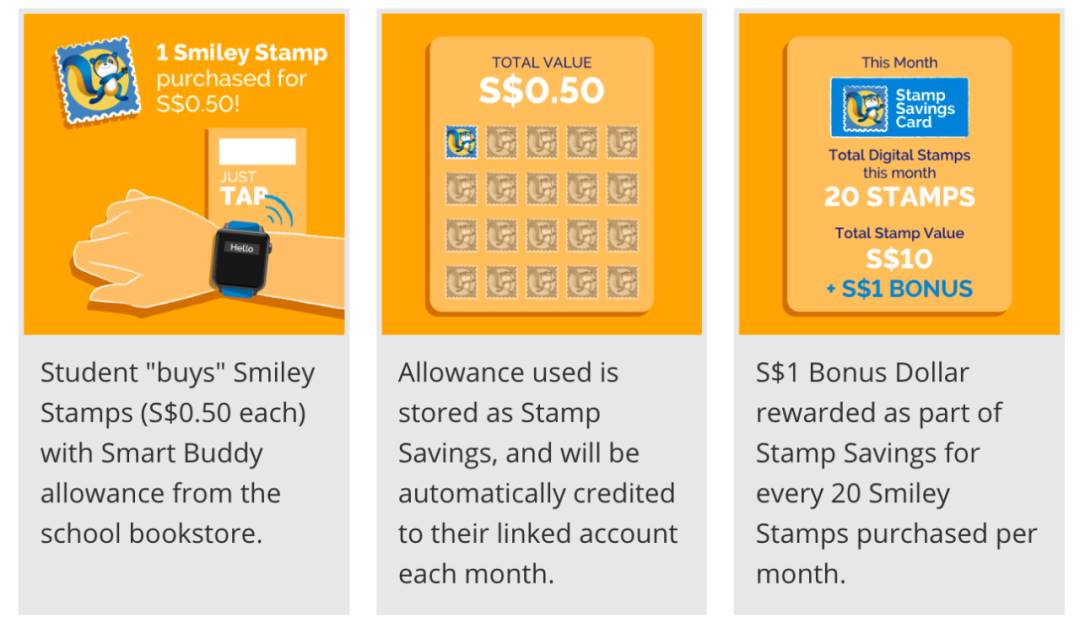 1 Smiley Stamp purchased for S$0.50!

JUST TAP

Hello

Student "buys" Smiley Stamps (S$0.50 each) with Smart Buddy allowance from the school bookstore.

TOTAL VALUE
S$0.50

Allowance used is stored as Stamp Savings, and will be automatically credited to their linked account each month.

This Month

Stamp Savings Card

Total Digital Stamps this month
20 STAMPS

Total Stamp Value
S$10
+ S$1 BONUS

S$1 Bonus Dollar rewarded as part of Stamp Savings for every 20 Smiley Stamps purchased per month.